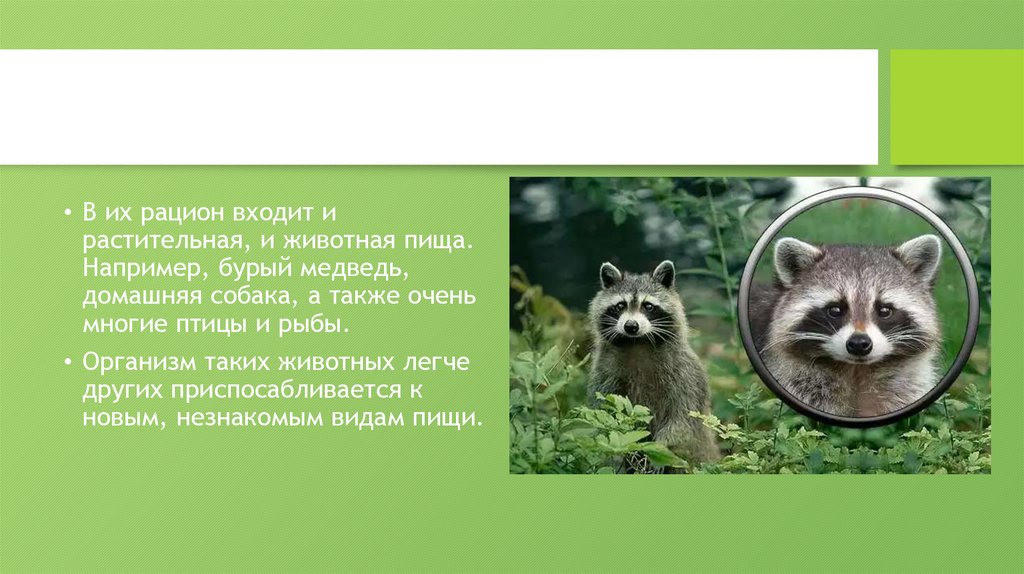 • В их рацион входит и растительная, и животная пища. Например, бурый медведь, домашняя собака, а также очень многие птицы и рыбы.

• Организм таких животных легче других приспосабливается к новым, незнакомым видам пищи.